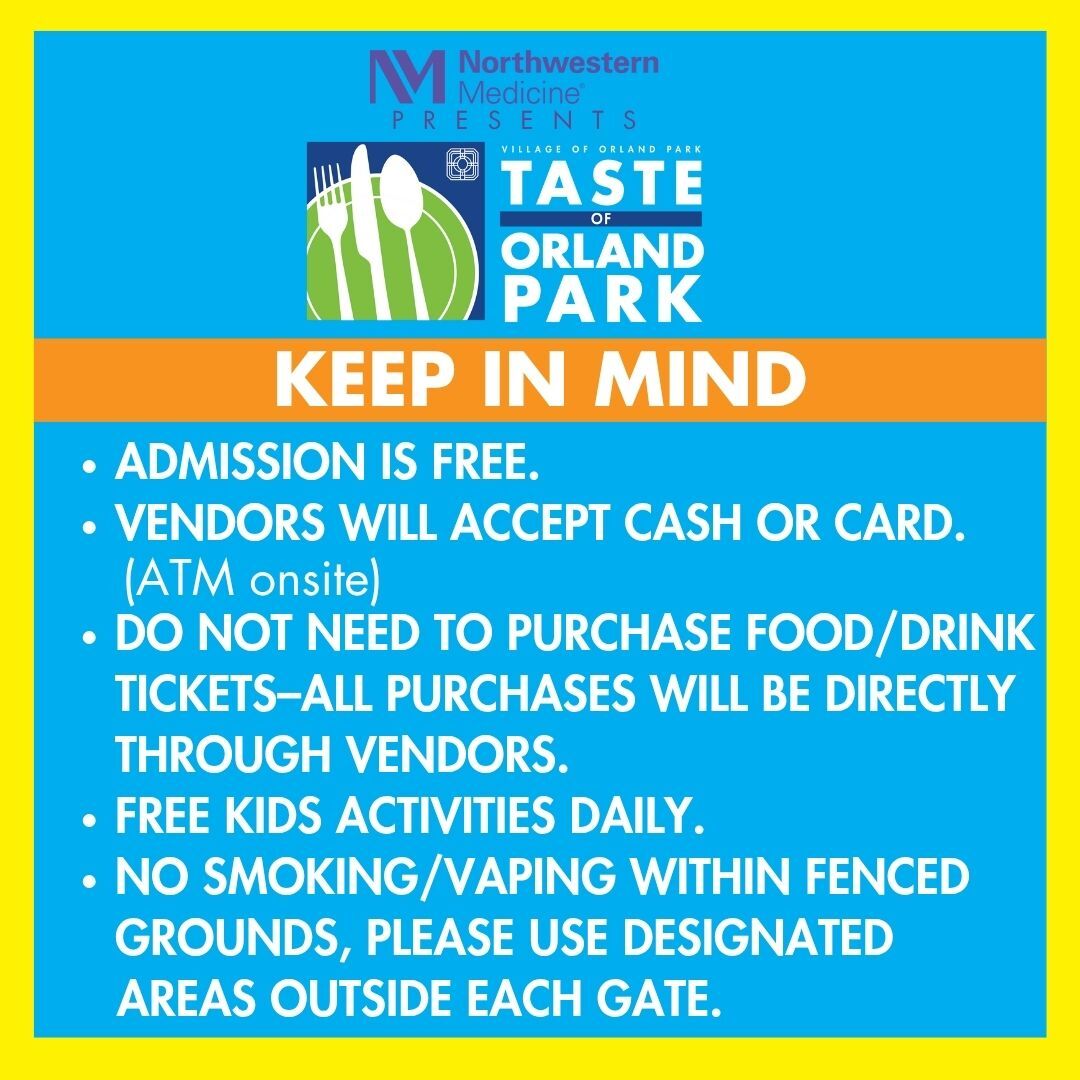 Northwestern Medicine®
PRESENTS

VILLAGE OF ORLAND PARK
TASTE
OF
ORLAND
PARK

KEEP IN MIND

• ADMISSION IS FREE.
• VENDORS WILL ACCEPT CASH OR CARD. (ATM onsite)
• DO NOT NEED TO PURCHASE FOOD/DRINK TICKETS–ALL PURCHASES WILL BE DIRECTLY THROUGH VENDORS.
• FREE KIDS ACTIVITIES DAILY.
• NO SMOKING/VAPING WITHIN FENCED GROUNDS, PLEASE USE DESIGNATED AREAS OUTSIDE EACH GATE.